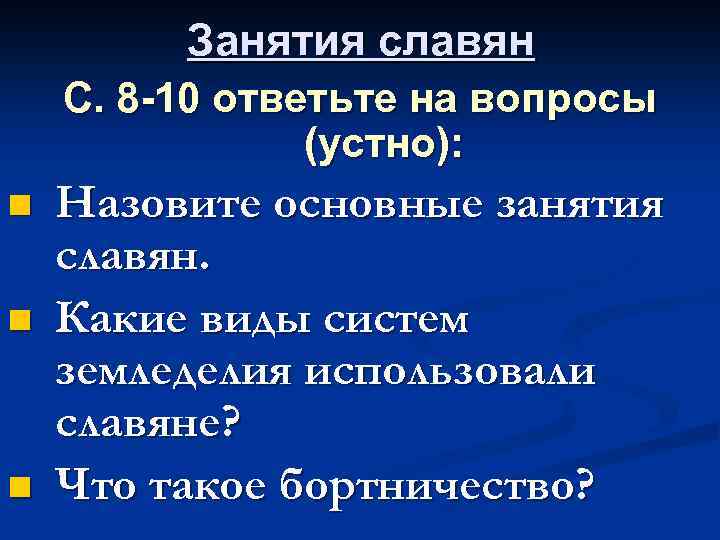 Занятия славян

С. 8-10 ответьте на вопросы (устно):

Назовите основные занятия славян.

Какие виды систем земледелия использовали славяне?

Что такое бортничество?